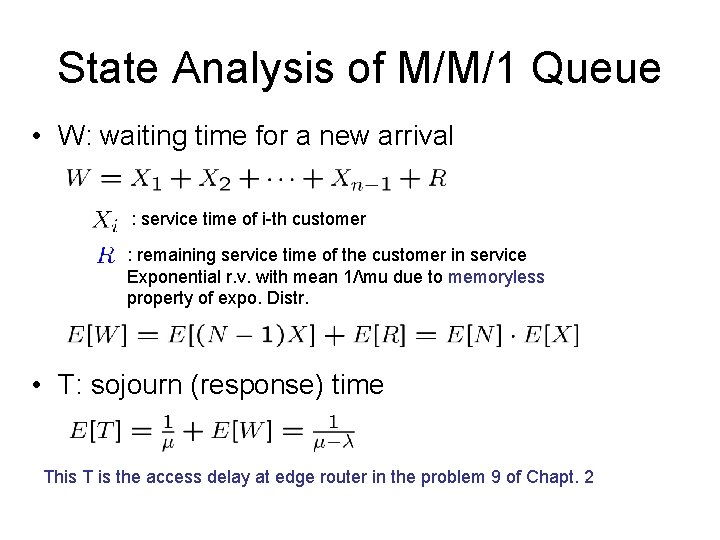 State Analysis of M/M/1 Queue

• W: waiting time for a new arrival

$W = X_1 + X_2 + \cdots + X_{n-1} + R$

$X_i$ : service time of i-th customer

$R$ : remaining service time of the customer in service Exponential r.v. with mean 1/\mu due to memoryless property of expo. Distr.

$E[W] = E[(N-1)X] + E[R] = E[N] \cdot E[X]$

• T: sojourn (response) time

$E[T] = \frac{1}{\mu} + E[W] = \frac{1}{\mu - \lambda}$

This T is the access delay at edge router in the problem 9 of Chapt. 2